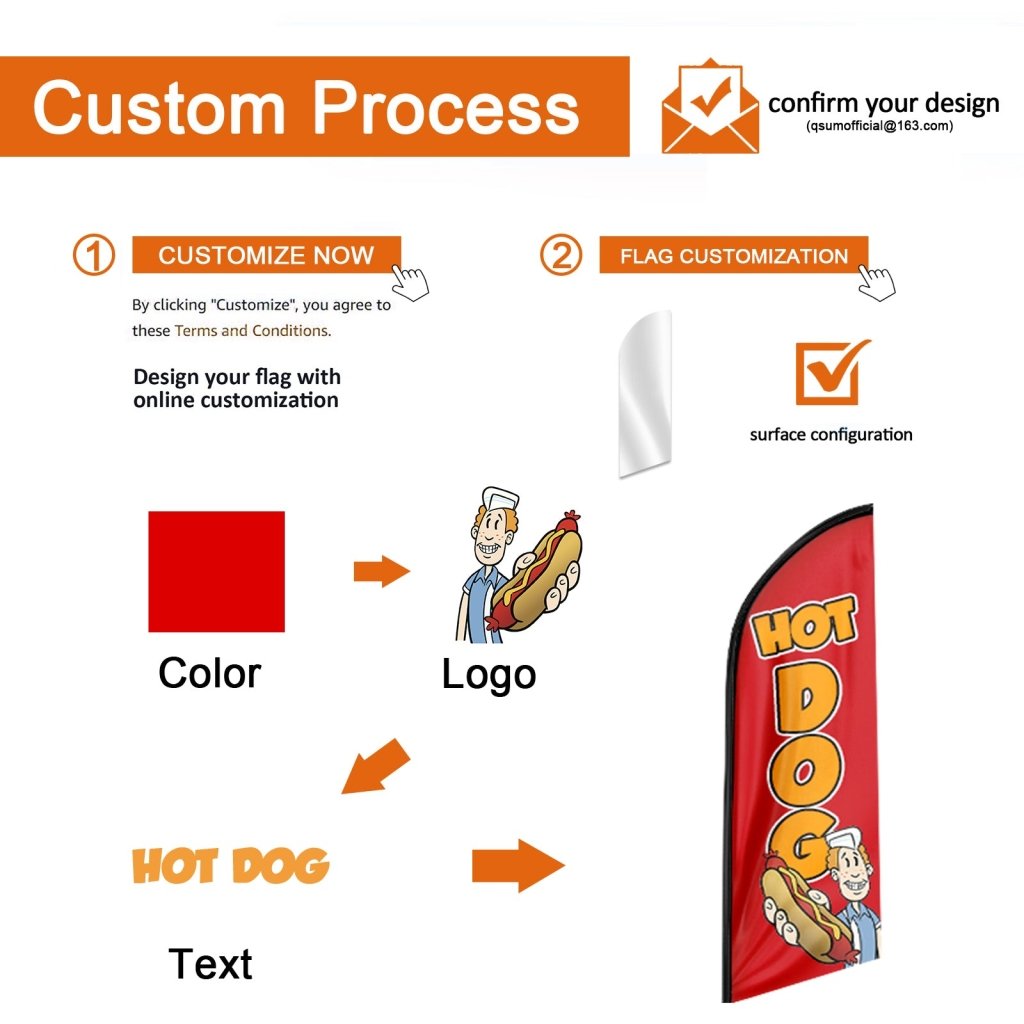 Custom Process

confirm your design
(qsumofficial@163.com)

① CUSTOMIZE NOW

By clicking "Customize", you agree to these Terms and Conditions.

Design your flag with online customization

② FLAG CUSTOMIZATION

surface configuration

Color

Logo

HOT DOG

Text

HOT DOG